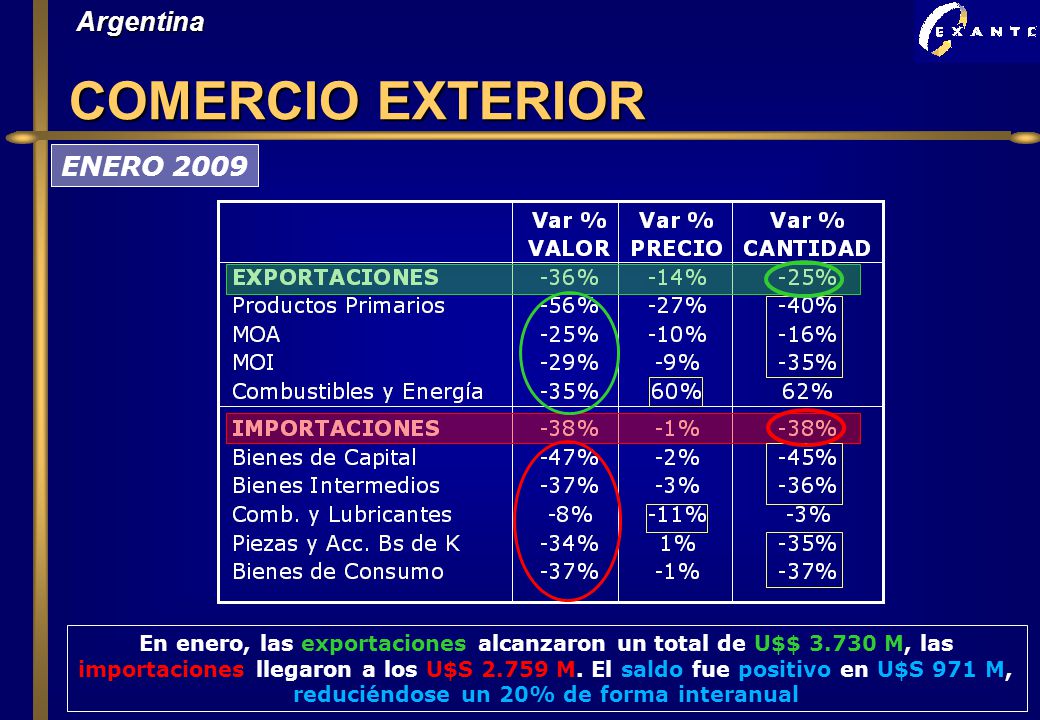 Argentina

EXANTE

COMERCIO EXTERIOR

ENERO 2009

| | Var % VALOR | Var % PRECIO | Var % CANTIDAD |
|---|---|---|---|
| EXPORTACIONES | -36% | -14% | -25% |
| Productos Primarios | -56% | -27% | -40% |
| MOA | -25% | -10% | -16% |
| MOI | -29% | -9% | -35% |
| Combustibles y Energía | -35% | 60% | 62% |
| IMPORTACIONES | -38% | -1% | -38% |
| Bienes de Capital | -47% | -2% | -45% |
| Bienes Intermedios | -37% | -3% | -36% |
| Comb. y Lubricantes | -8% | -11% | -3% |
| Piezas y Acc. Bs de K | -34% | 1% | -35% |
| Bienes de Consumo | -37% | -1% | -37% |

En enero, las exportaciones alcanzaron un total de U$$ 3.730 M, las importaciones llegaron a los U$S 2.759 M. El saldo fue positivo en U$S 971 M, reduciéndose un 20% de forma interanual